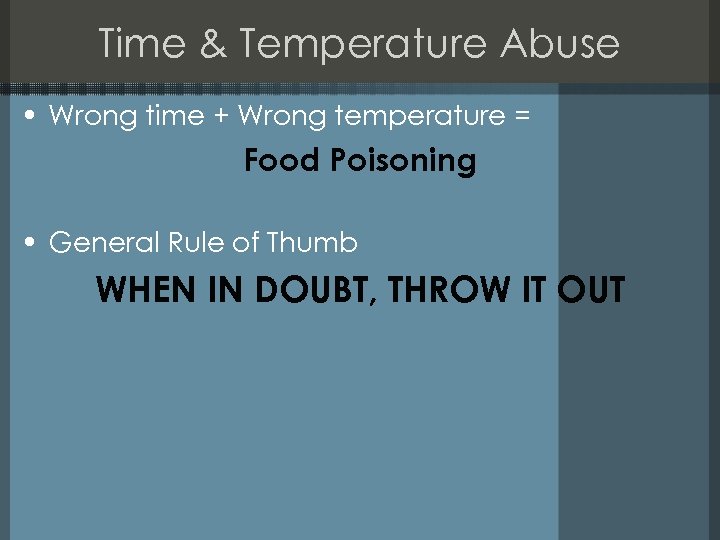 Time & Temperature Abuse

• Wrong time + Wrong temperature =

Food Poisoning

• General Rule of Thumb

WHEN IN DOUBT, THROW IT OUT